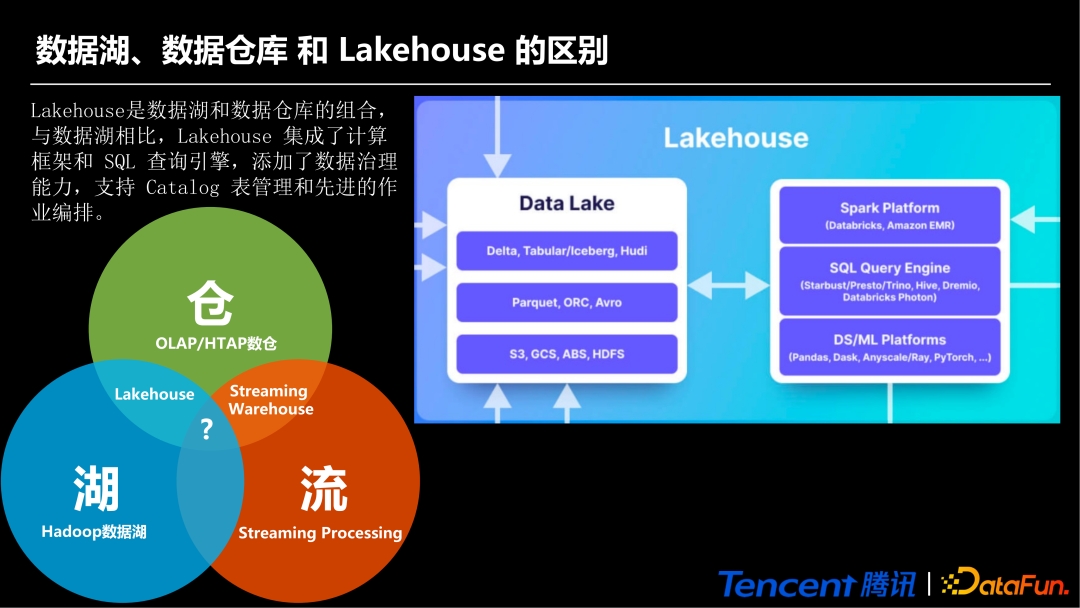 数据湖、数据仓库 和 Lakehouse 的区别

Lakehouse是数据湖和数据仓库的组合，与数据湖相比，Lakehouse 集成了计算框架和 SQL 查询引擎，添加了数据治理能力，支持 Catalog 表管理和先进的作业编排。

仓
OLAP/HTAP数仓

Lakehouse

Streaming Warehouse

?

湖
Hadoop数据湖

流
Streaming Processing

Lakehouse

Data Lake

Delta, Tabular/Iceberg, Hudi

Parquet, ORC, Avro

S3, GCS, ABS, HDFS

Spark Platform
(Databricks, Amazon EMR)

SQL Query Engine
(Starbust/Presto/Trino, Hive, Dremio, Databricks Photon)

DS/ML Platforms
(Pandas, Dask, Anyscale/Ray, PyTorch, ...)

Tencent 腾讯 | DataFun.